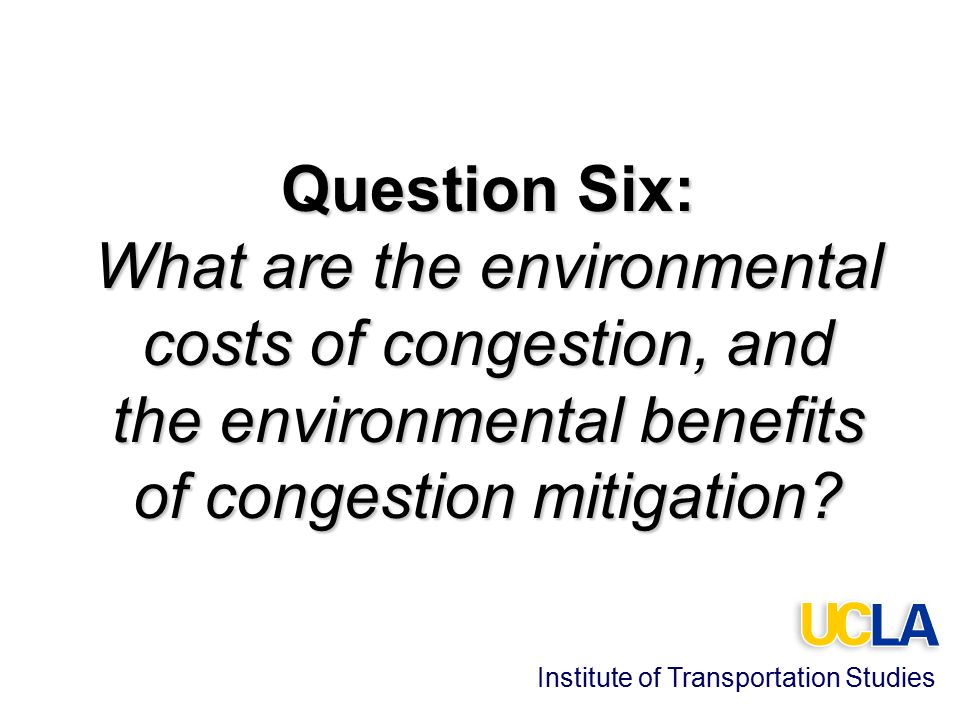 Question Six:
What are the environmental costs of congestion, and the environmental benefits of congestion mitigation?

UCLA
Institute of Transportation Studies